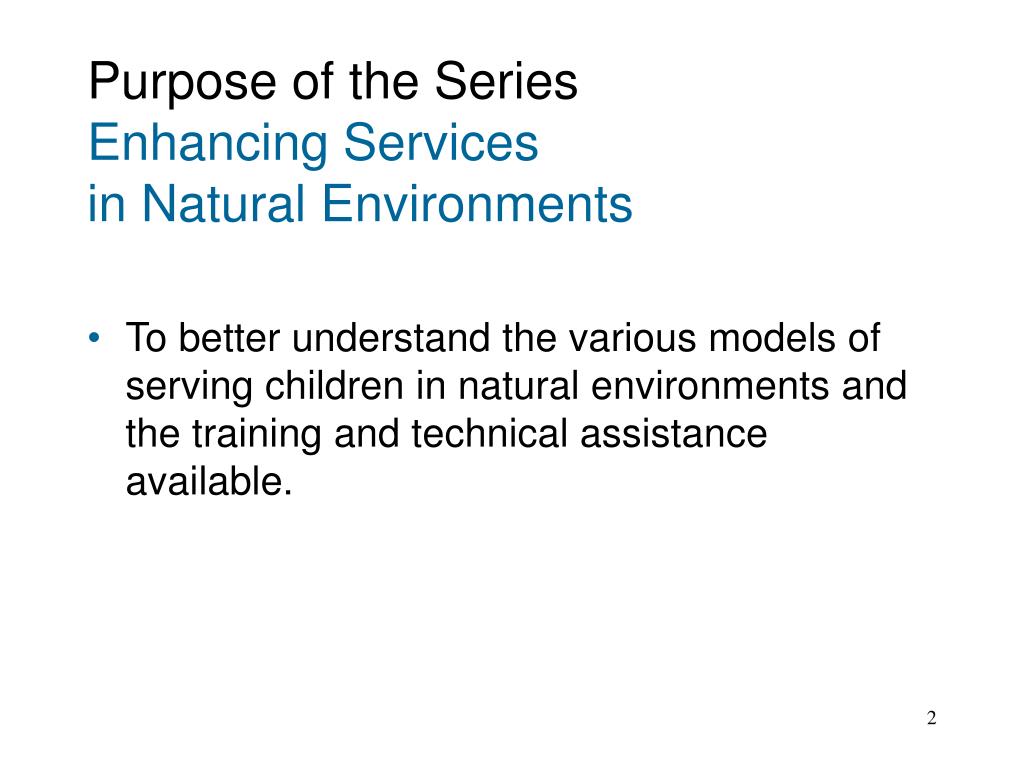 Purpose of the Series
Enhancing Services
in Natural Environments

• To better understand the various models of serving children in natural environments and the training and technical assistance available.

2